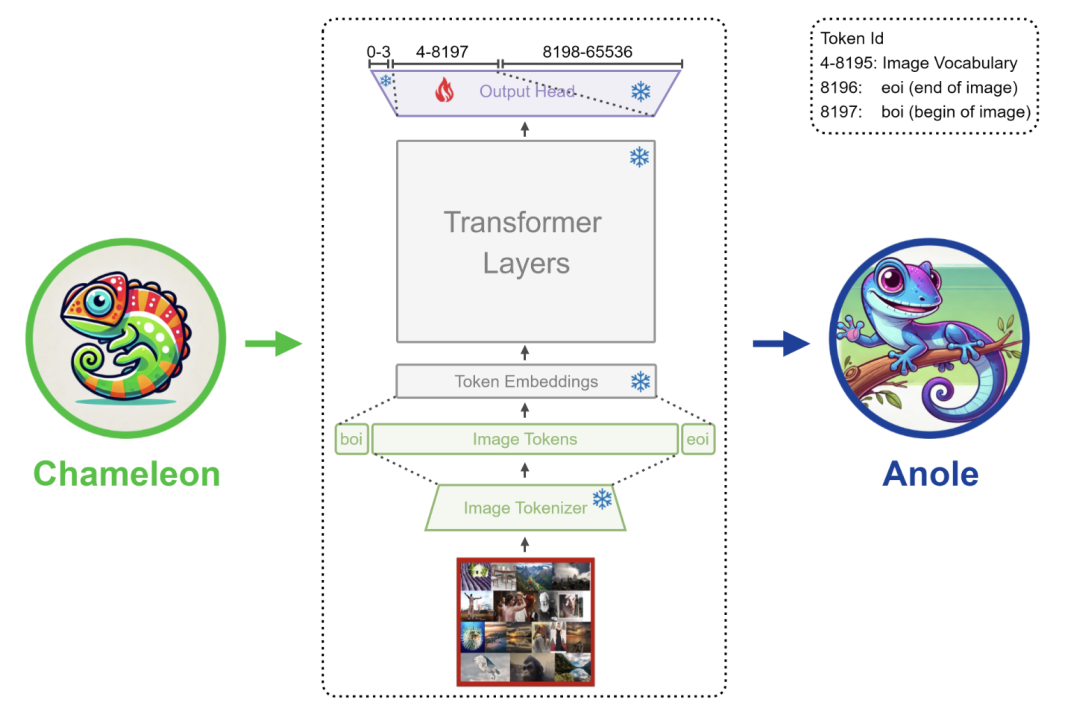 Chameleon

0-3
4-8197
8198-65536
Output Head

Transformer Layers

Token Embeddings

boi
Image Tokens
eoi

Image Tokenizer

Token Id
4-8195: Image Vocabulary
8196: eoi (end of image)
8197: boi (begin of image)

Anole